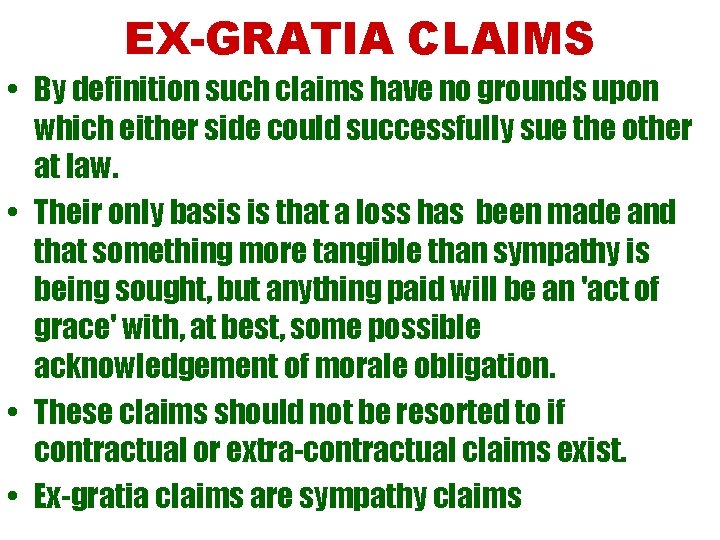 EX-GRATIA CLAIMS

• By definition such claims have no grounds upon which either side could successfully sue the other at law.

• Their only basis is that a loss has been made and that something more tangible than sympathy is being sought, but anything paid will be an 'act of grace' with, at best, some possible acknowledgement of morale obligation.

• These claims should not be resorted to if contractual or extra-contractual claims exist.

• Ex-gratia claims are sympathy claims